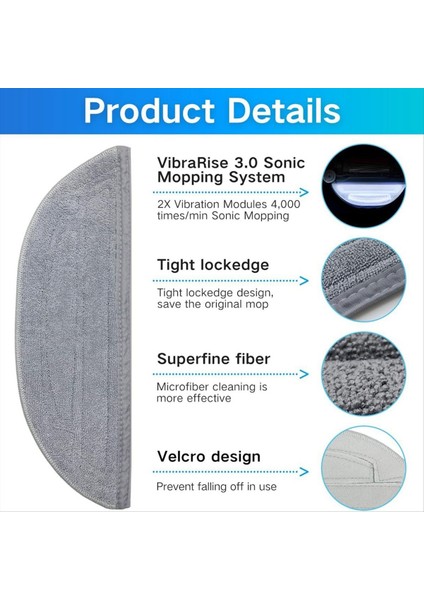 Product Details

VibraRise 3.0 Sonic Mopping System

2X Vibration Modules 4,000 times/min Sonic Mopping

Tight lockedge

Tight lockedge design, save the original mop

Superfine fiber

Microfiber cleaning is more effective

Velcro design

Prevent falling off in use